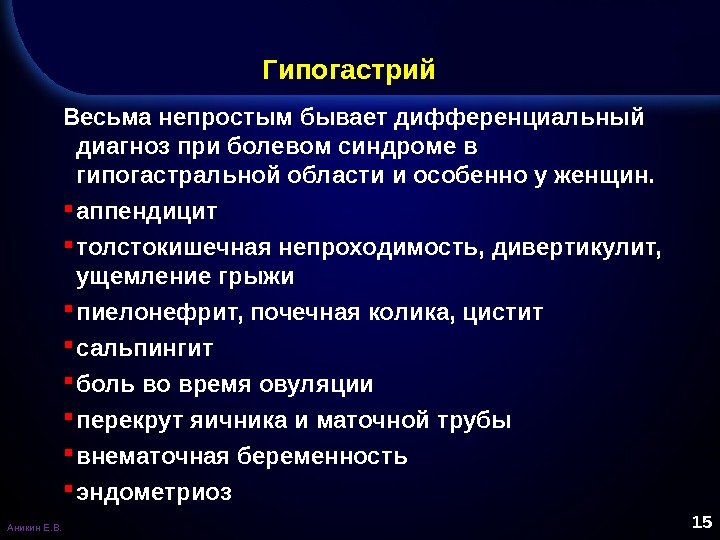 Гипогастрий

Весьма непростым бывает дифференциальный диагноз при болевом синдроме в гипогастральной области и особенно у женщин.

- аппендицит
- толстокишечная непроходимость, дивертикулит, ущемление грыжи
- пиелонефрит, почечная колика, цистит
- сальпингит
- боль во время овуляции
- перекрут яичника и маточной трубы
- внематочная беременность
- эндометриоз

Аникин Е.В.

15